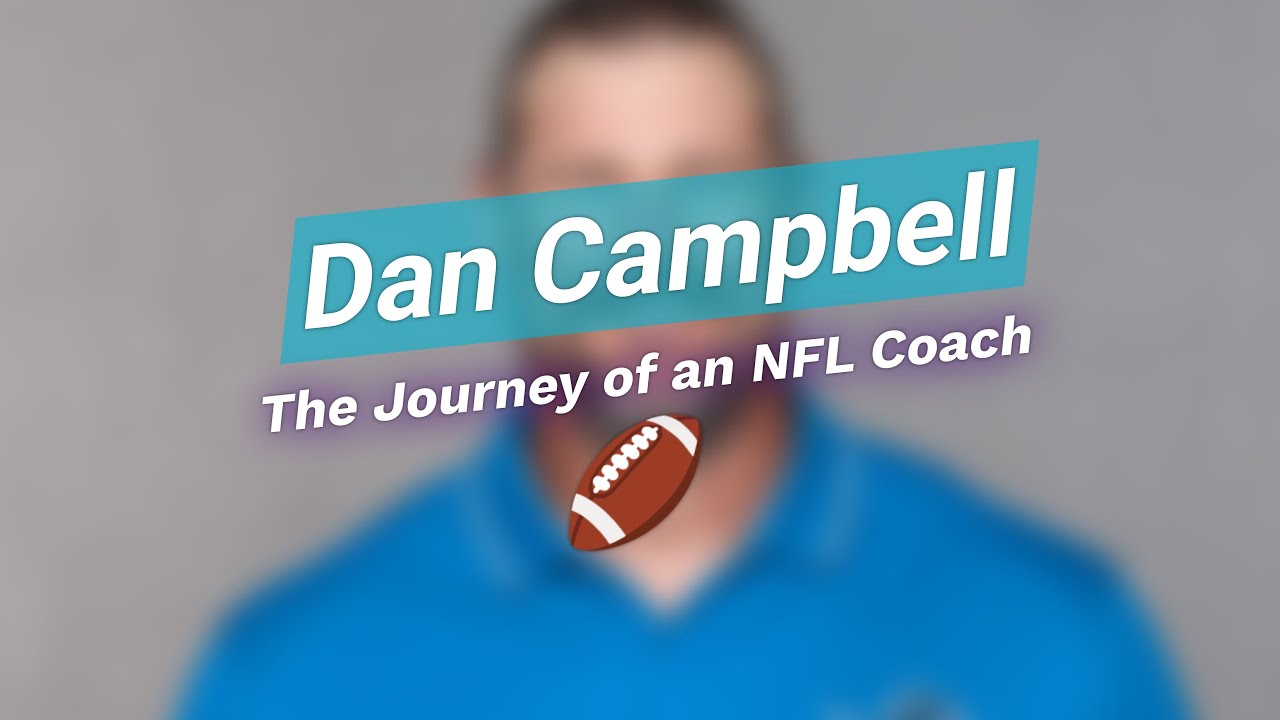 Dan Campbell

The Journey of an NFL Coach